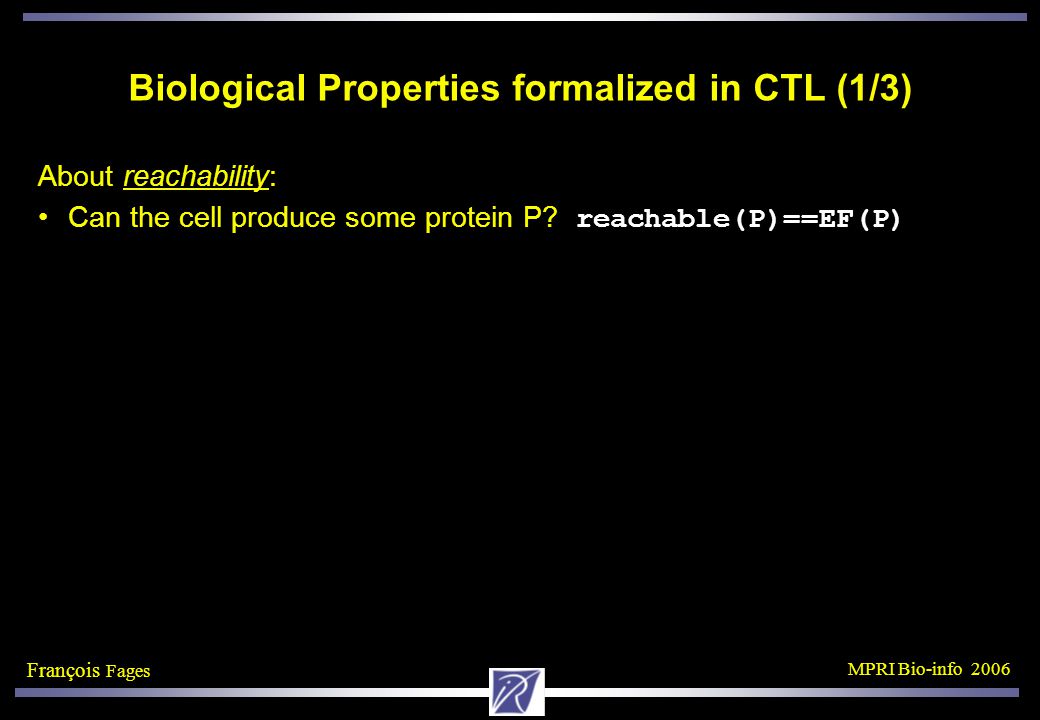 Biological Properties formalized in CTL (1/3)

About reachability:

• Can the cell produce some protein P? reachable(P)==EF(P)

François Fages

MPRI Bio-info 2006